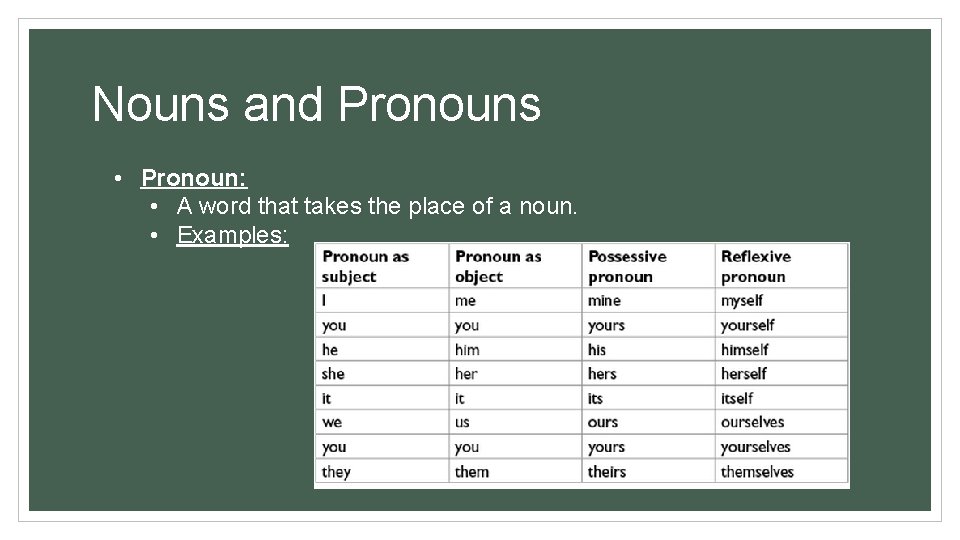 Nouns and Pronouns

• Pronoun:
  • A word that takes the place of a noun.
  • Examples:

| Pronoun as subject | Pronoun as object | Possessive pronoun | Reflexive pronoun |
|---|---|---|---|
| I | me | mine | myself |
| you | you | yours | yourself |
| he | him | his | himself |
| she | her | hers | herself |
| it | it | its | itself |
| we | us | ours | ourselves |
| you | you | yours | yourselves |
| they | them | theirs | themselves |